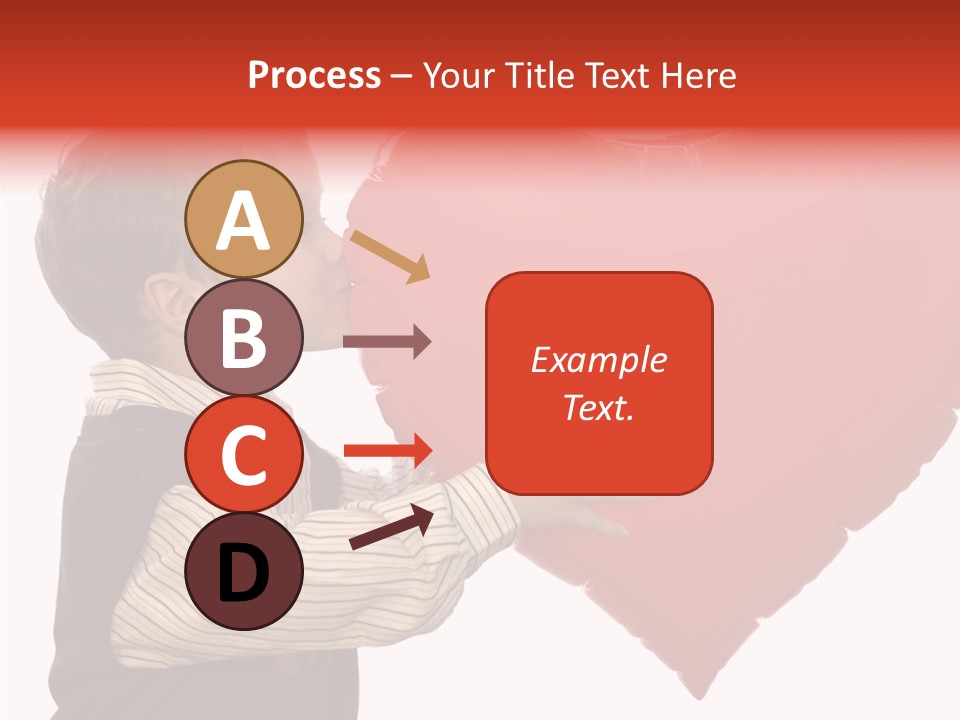 Process – Your Title Text Here

A

B

C

D

Example Text.